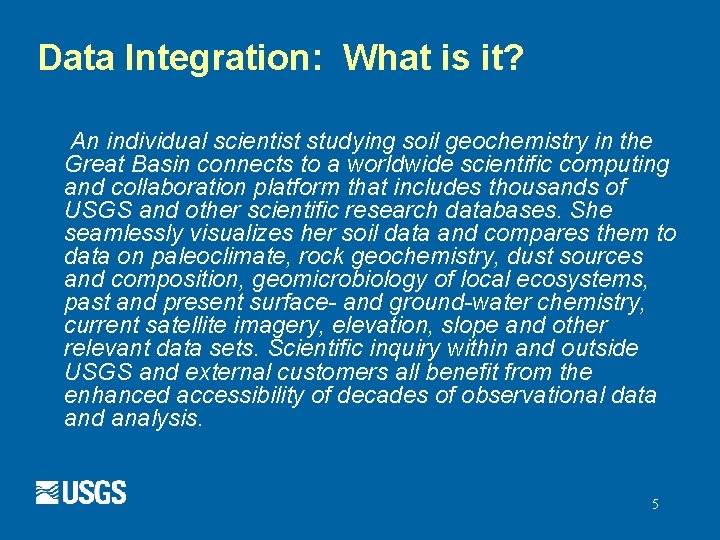 Data Integration: What is it?

An individual scientist studying soil geochemistry in the Great Basin connects to a worldwide scientific computing and collaboration platform that includes thousands of USGS and other scientific research databases. She seamlessly visualizes her soil data and compares them to data on paleoclimate, rock geochemistry, dust sources and composition, geomicrobiology of local ecosystems, past and present surface- and ground-water chemistry, current satellite imagery, elevation, slope and other relevant data sets. Scientific inquiry within and outside USGS and external customers all benefit from the enhanced accessibility of decades of observational data and analysis.

USGS

5